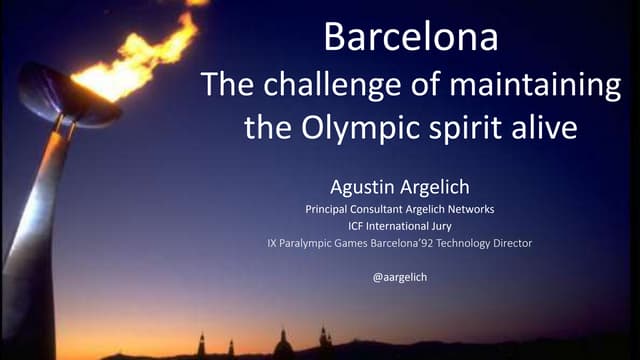 Barcelona
The challenge of maintaining the Olympic spirit alive

Agustin Argelich
Principal Consultant Argelich Networks
ICF International Jury
IX Paralympic Games Barcelona'92 Technology Director

@aargelich